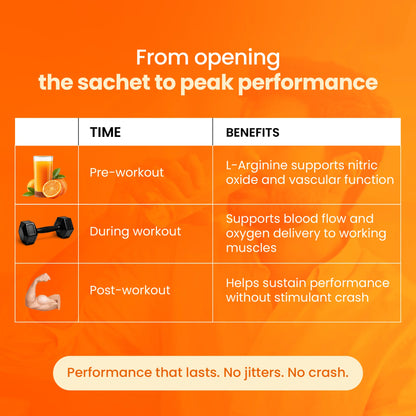 From opening
the sachet to peak performance

| | TIME | BENEFITS |
|---|---|---|
| | Pre-workout | L-Arginine supports nitric oxide and vascular function |
| | During workout | Supports blood flow and oxygen delivery to working muscles |
| | Post-workout | Helps sustain performance without stimulant crash |

Performance that lasts. No jitters. No crash.